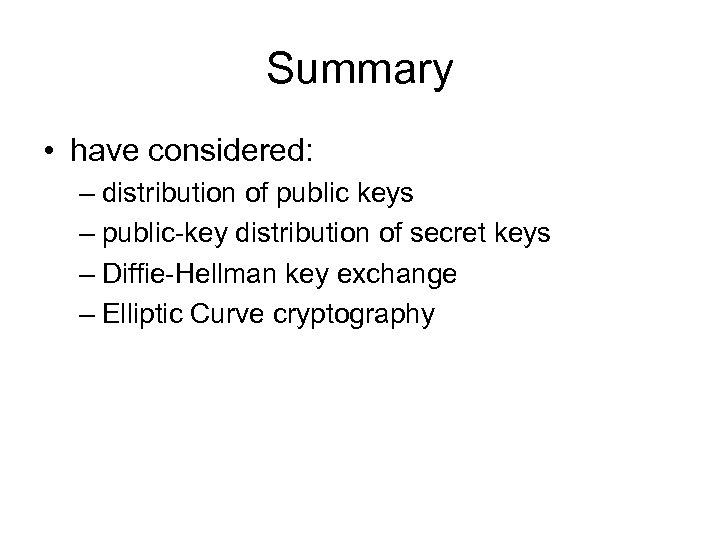 Summary

• have considered:
– distribution of public keys
– public-key distribution of secret keys
– Diffie-Hellman key exchange
– Elliptic Curve cryptography